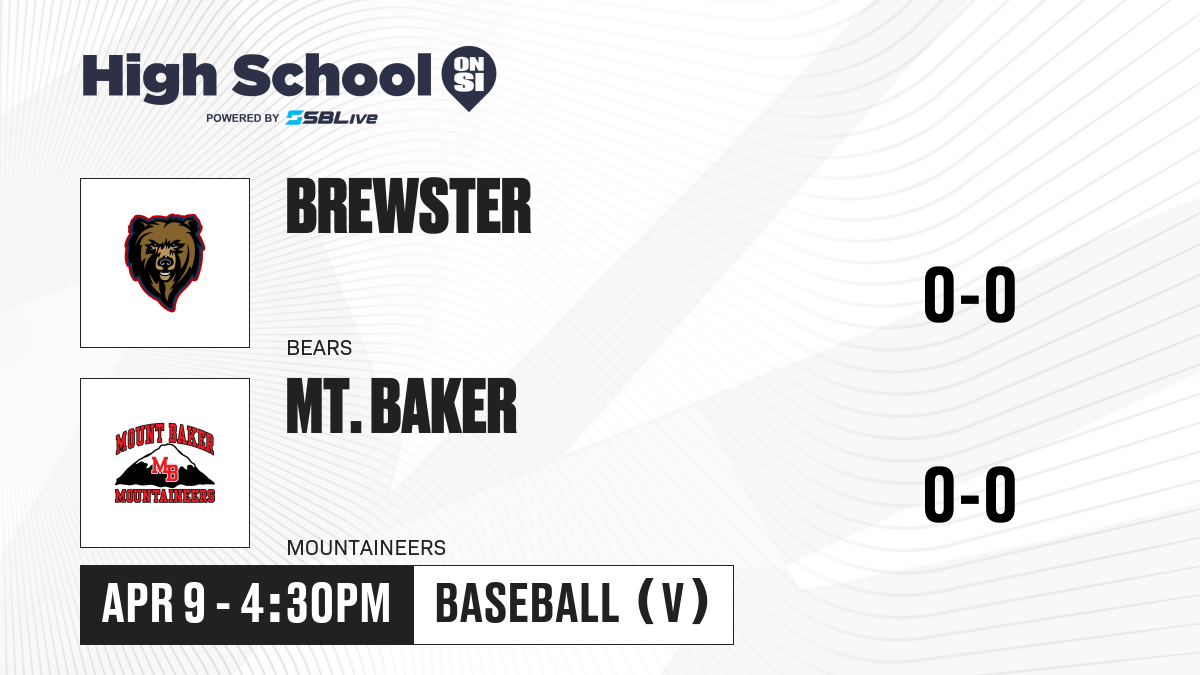 High School ON SI
POWERED BY SBLive

BREWSTER
BEARS
0-0

MOUNT BAKER
MB
MOUNTAINEERS

MT. BAKER
MOUNTAINEERS
0-0

APR 9 - 4:30PM
BASEBALL (V)